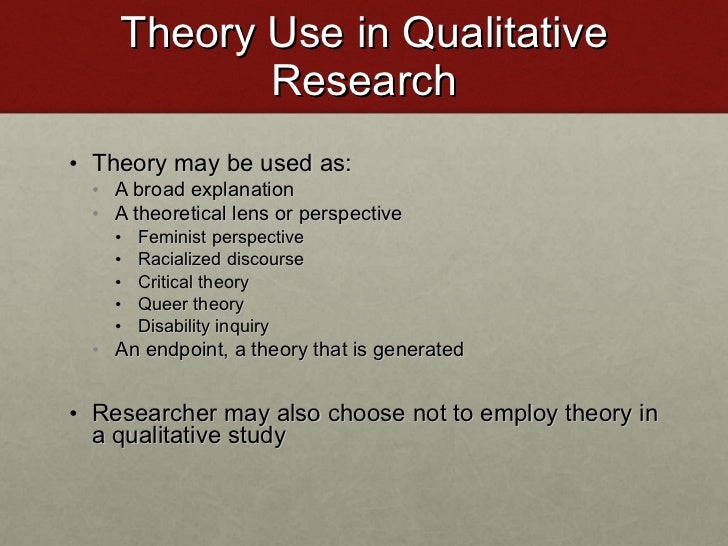 Theory Use in Qualitative Research

• Theory may be used as:
  • A broad explanation
  • A theoretical lens or perspective
    • Feminist perspective
    • Racialized discourse
    • Critical theory
    • Queer theory
    • Disability inquiry
  • An endpoint, a theory that is generated

• Researcher may also choose not to employ theory in a qualitative study